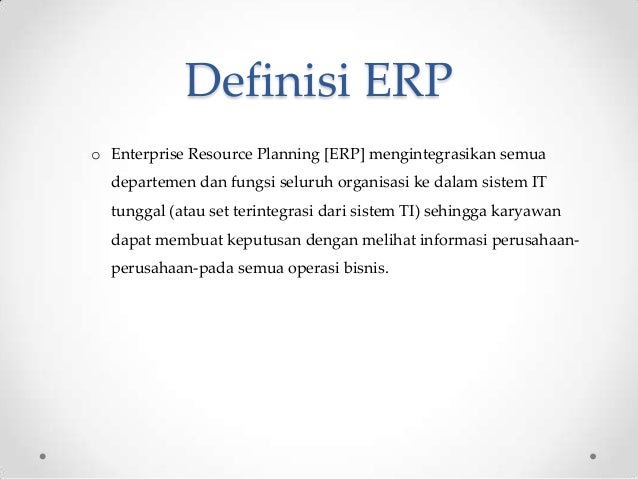 Definisi ERP

o Enterprise Resource Planning [ERP] mengintegrasikan semua departemen dan fungsi seluruh organisasi ke dalam sistem IT tunggal (atau set terintegrasi dari sistem TI) sehingga karyawan dapat membuat keputusan dengan melihat informasi perusahaan-perusahaan-pada semua operasi bisnis.